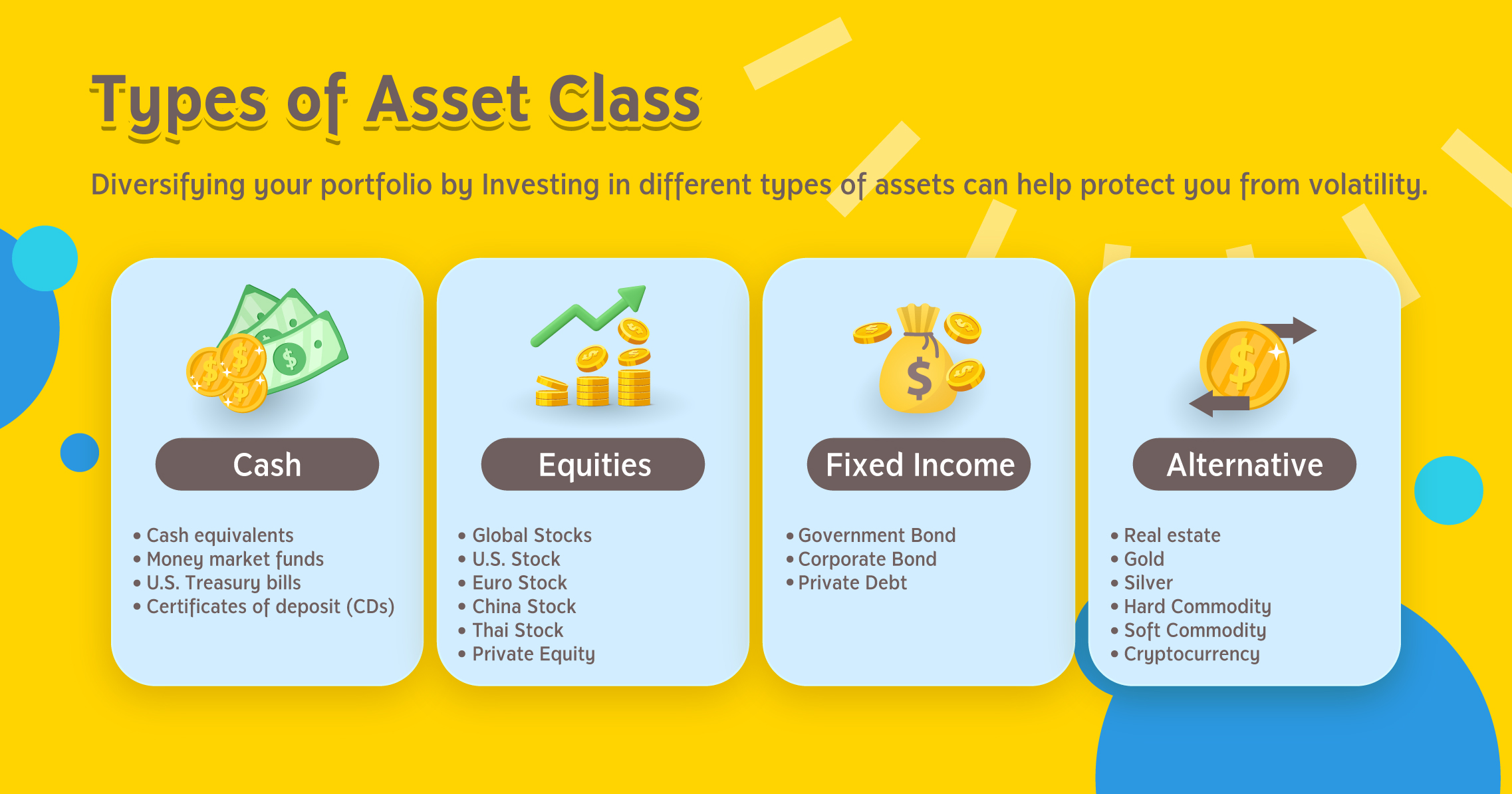 Types of Asset Class

Diversifying your portfolio by Investing in different types of assets can help protect you from volatility.

Cash

• Cash equivalents
• Money market funds
• U.S. Treasury bills
• Certificates of deposit (CDs)

Equities

• Global Stocks
• U.S. Stock
• Euro Stock
• China Stock
• Thai Stock
• Private Equity

Fixed Income

• Government Bond
• Corporate Bond
• Private Debt

Alternative

• Real estate
• Gold
• Silver
• Hard Commodity
• Soft Commodity
• Cryptocurrency